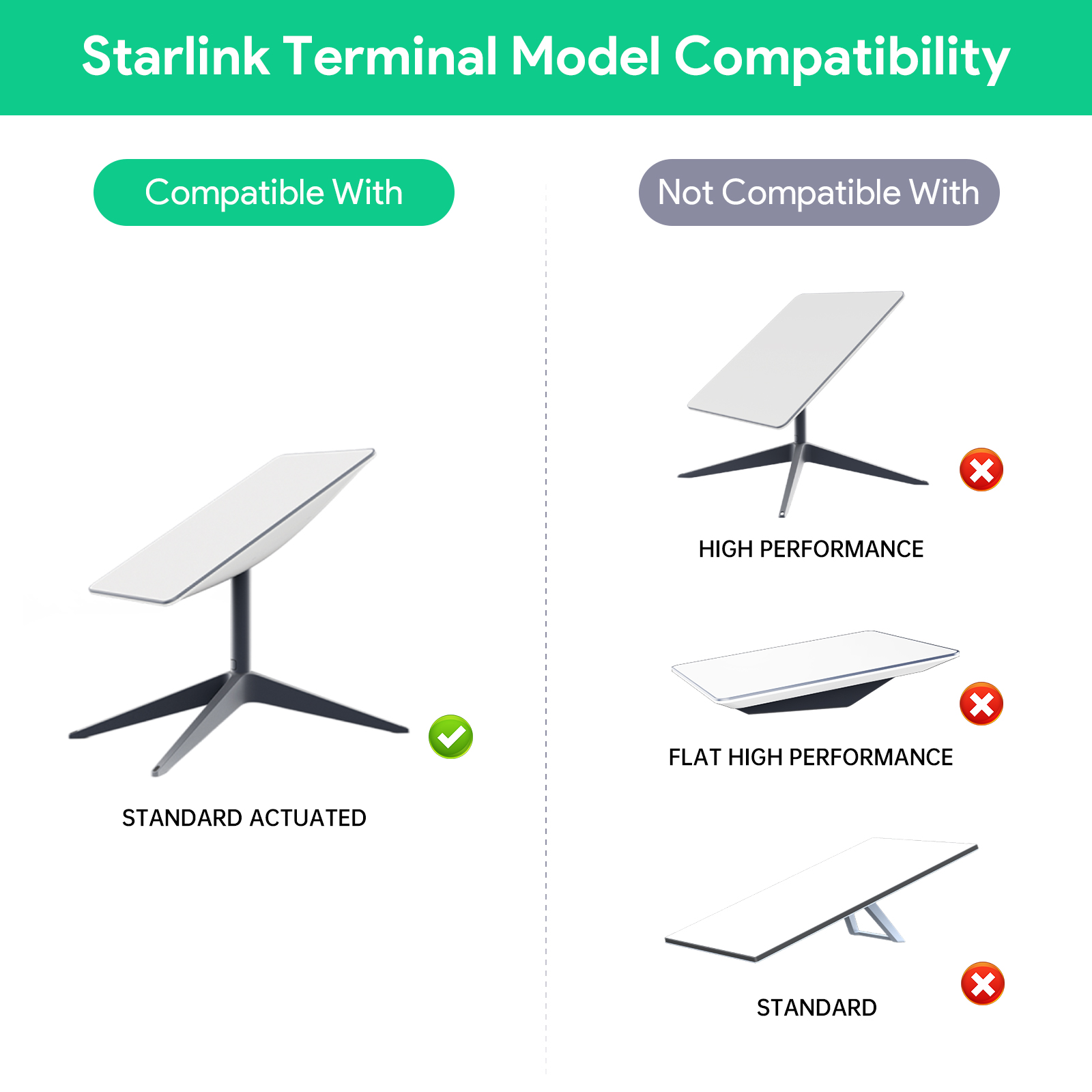 Starlink Terminal Model Compatibility

Compatible With

STANDARD ACTUATED

Not Compatible With

HIGH PERFORMANCE

FLAT HIGH PERFORMANCE

STANDARD